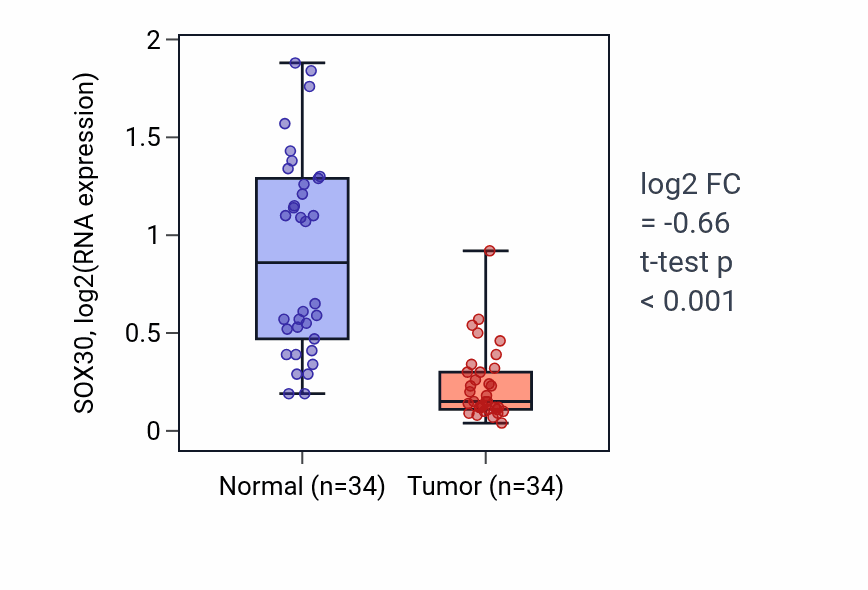 SOX30, log2(RNA expression)

2
1.5
1
0.5
0

Normal (n=34)
Tumor (n=34)

log2 FC
= -0.66
t-test p
< 0.001